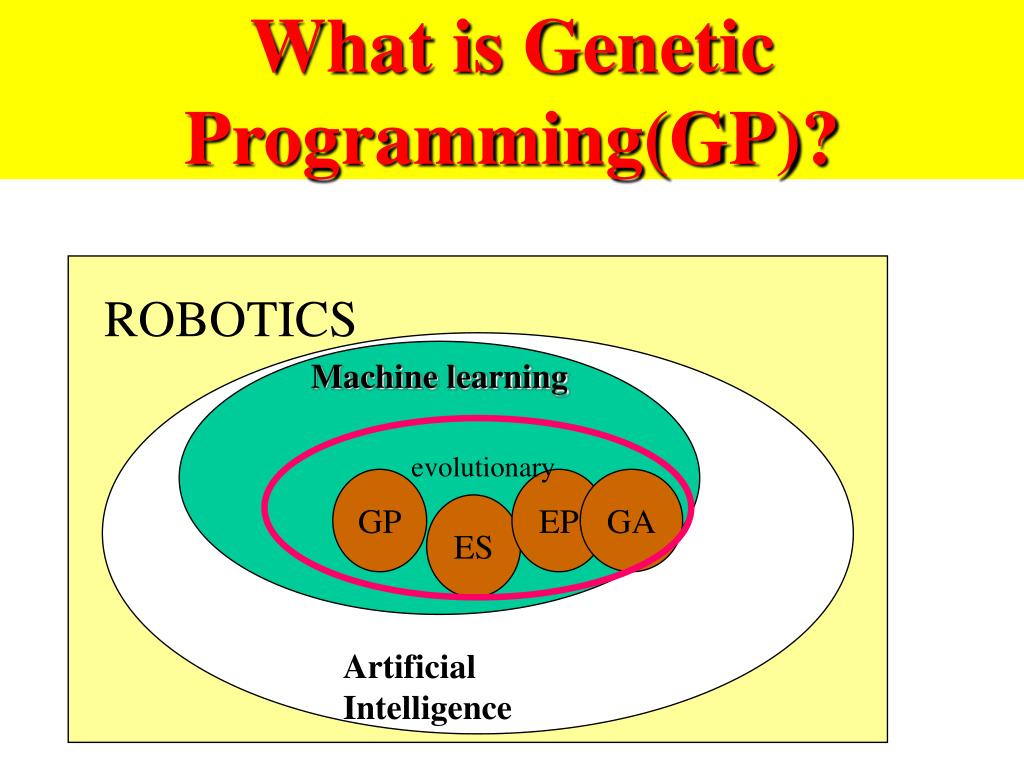 What is Genetic Programming(GP)?

ROBOTICS

Machine learning

evolutionary

GP

ES

EP

GA

Artificial Intelligence